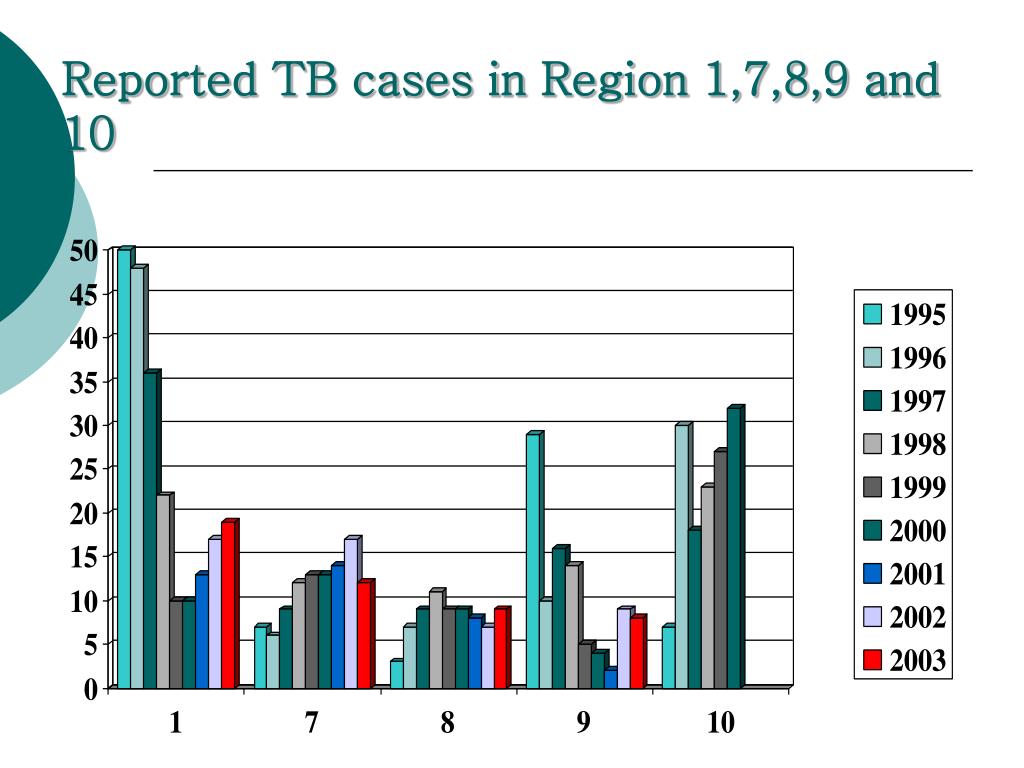 Reported TB cases in Region 1,7,8,9 and 10

50
45
40
35
30
25
20
15
10
5
0

1
7
8
9
10

1995
1996
1997
1998
1999
2000
2001
2002
2003